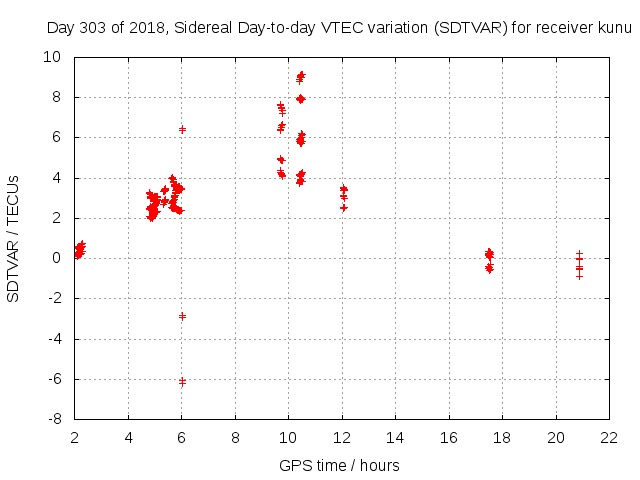 Day 303 of 2018, Sidereal Day-to-day VTEC variation (SDTVAR) for receiver kunu

SDTVAR / TECUs

10
8
6
4
2
0
-2
-4
-6
-8

2 4 6 8 10 12 14 16 18 20 22

GPS time / hours